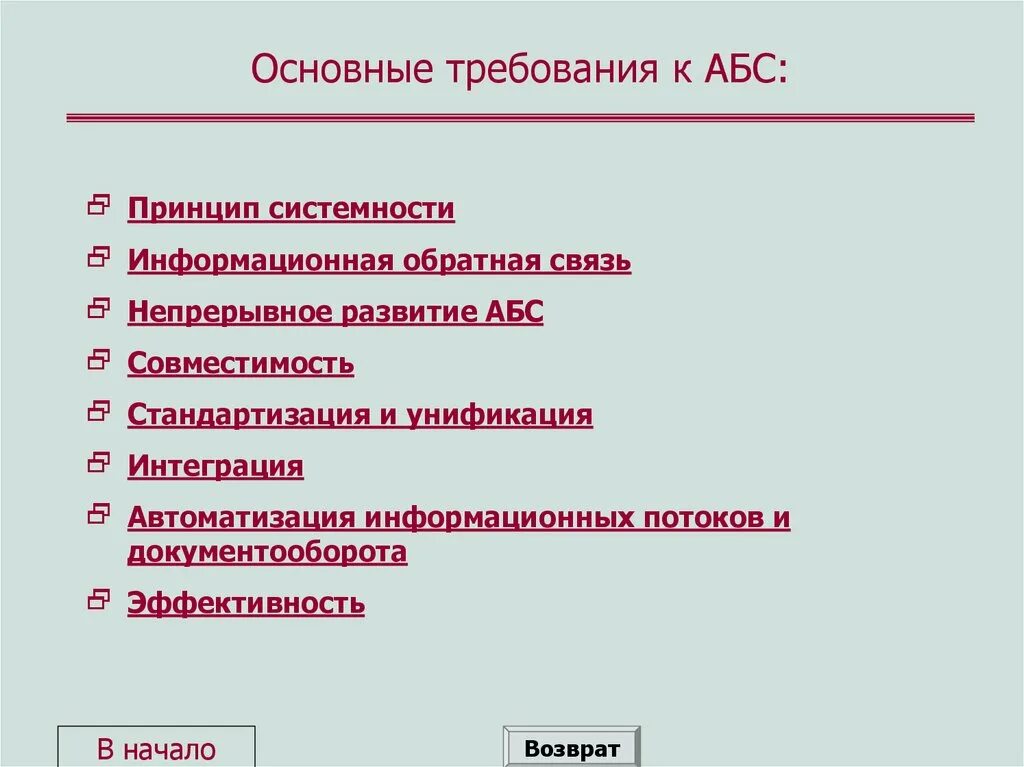 Основные требования к АБС:

Принцип системности

Информационная обратная связь

Непрерывное развитие АБС

Совместимость

Стандартизация и унификация

Интеграция

Автоматизация информационных потоков и документооборота

Эффективность

В начало

Возврат